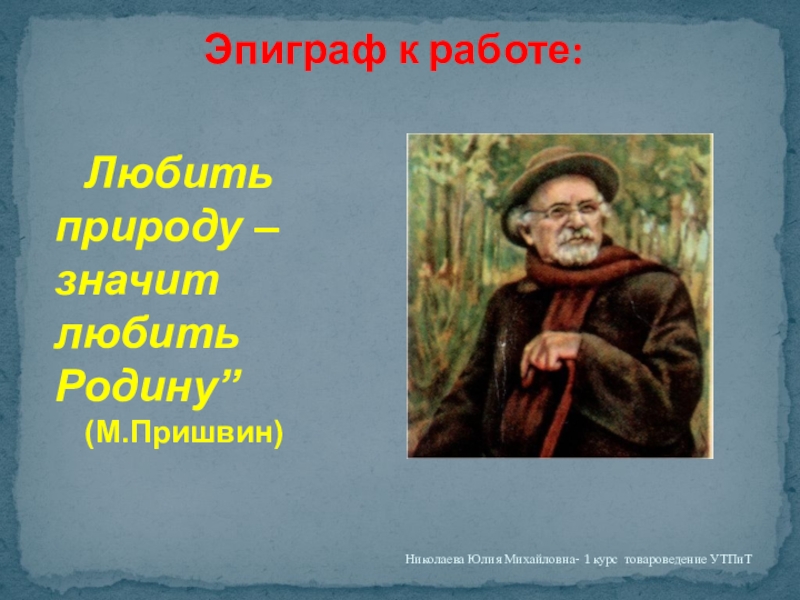 Эпиграф к работе:

Любить природу – значит любить Родину”
(М.Пришвин)

Николаева Юлия Михайловна- 1 курс товароведение УТПиТ